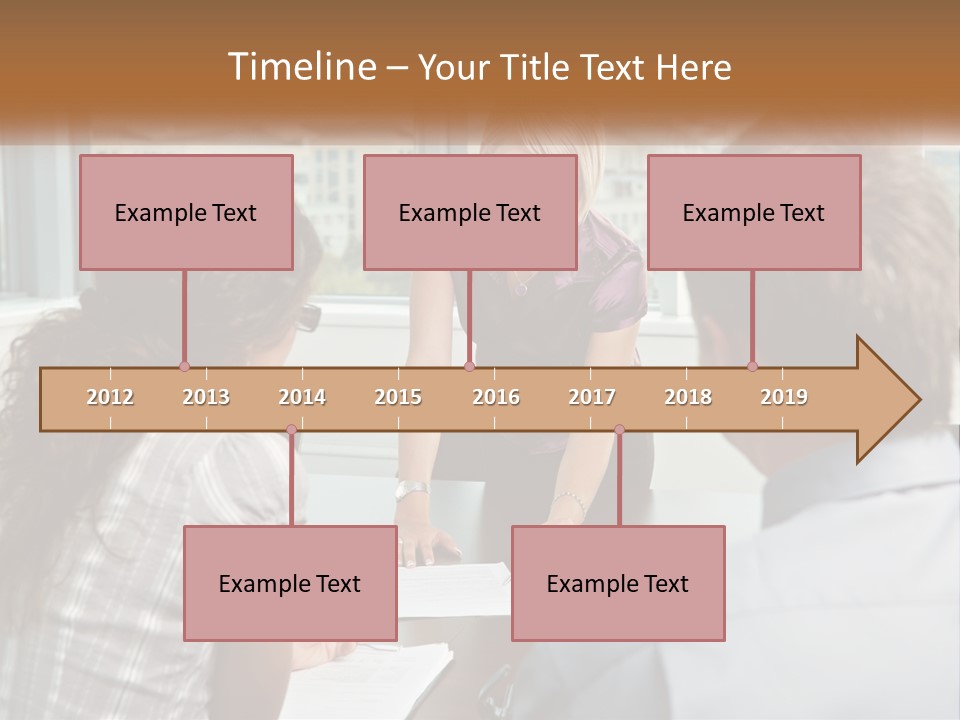 Timeline – Your Title Text Here

Example Text

Example Text

Example Text

2012 2013 2014 2015 2016 2017 2018 2019

Example Text

Example Text